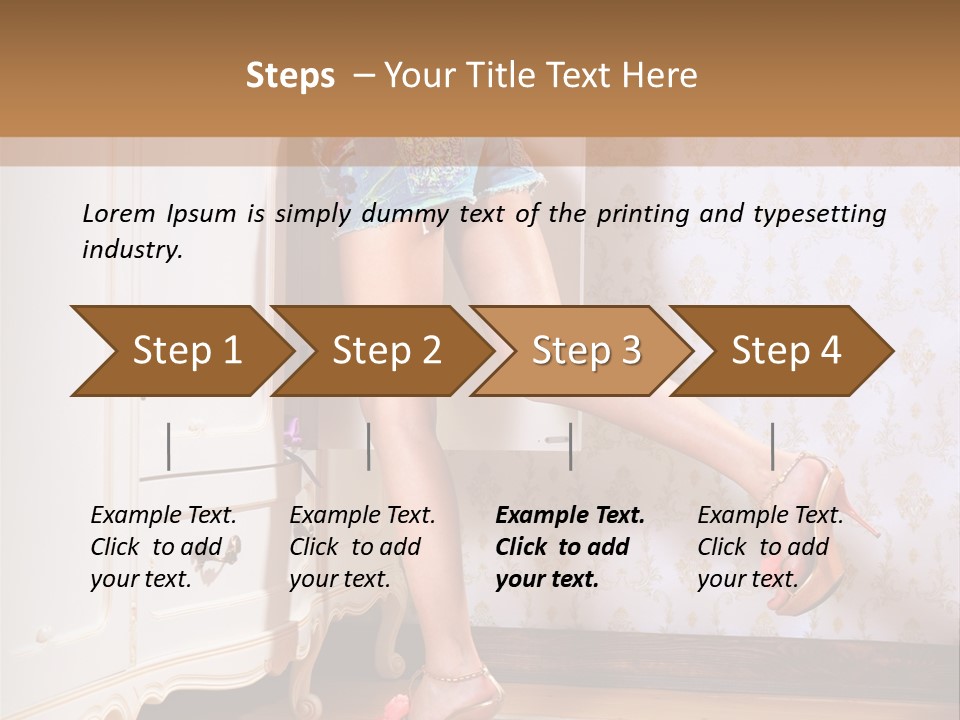 Steps – Your Title Text Here

Lorem Ipsum is simply dummy text of the printing and typesetting industry.

Step 1

Step 2

Step 3

Step 4

Example Text. Click to add your text.

Example Text. Click to add your text.

Example Text. Click to add your text.

Example Text. Click to add your text.